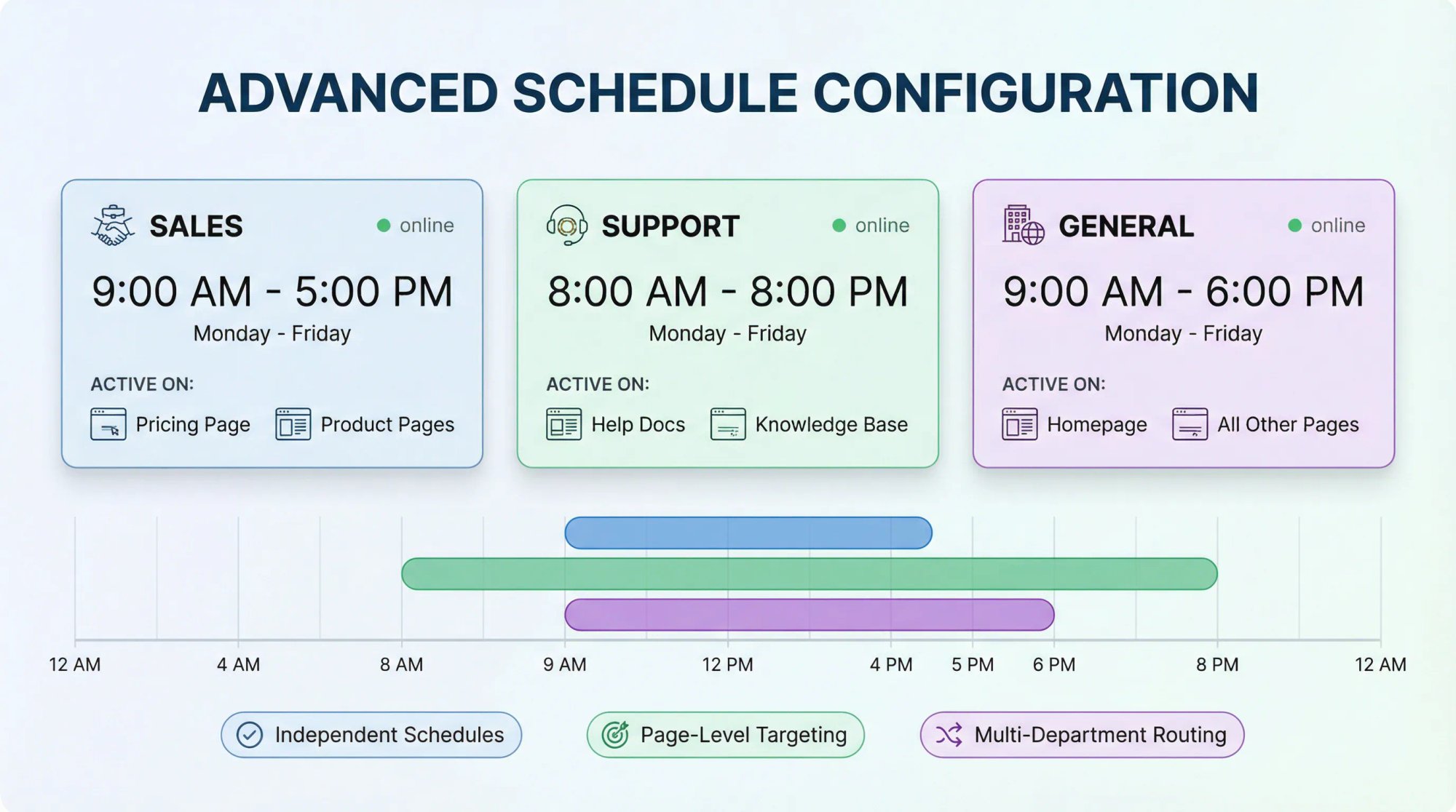 ADVANCED SCHEDULE CONFIGURATION

SALES
online
9:00 AM - 5:00 PM
Monday - Friday
ACTIVE ON:
Pricing Page
Product Pages

SUPPORT
online
8:00 AM - 8:00 PM
Monday - Friday
ACTIVE ON:
Help Docs
Knowledge Base

GENERAL
online
9:00 AM - 6:00 PM
Monday - Friday
ACTIVE ON:
Homepage
All Other Pages

12 AM
4 AM
8 AM
9 AM
12 PM
4 PM
5 PM
6 PM
8 PM
12 AM

Independent Schedules
Page-Level Targeting
Multi-Department Routing